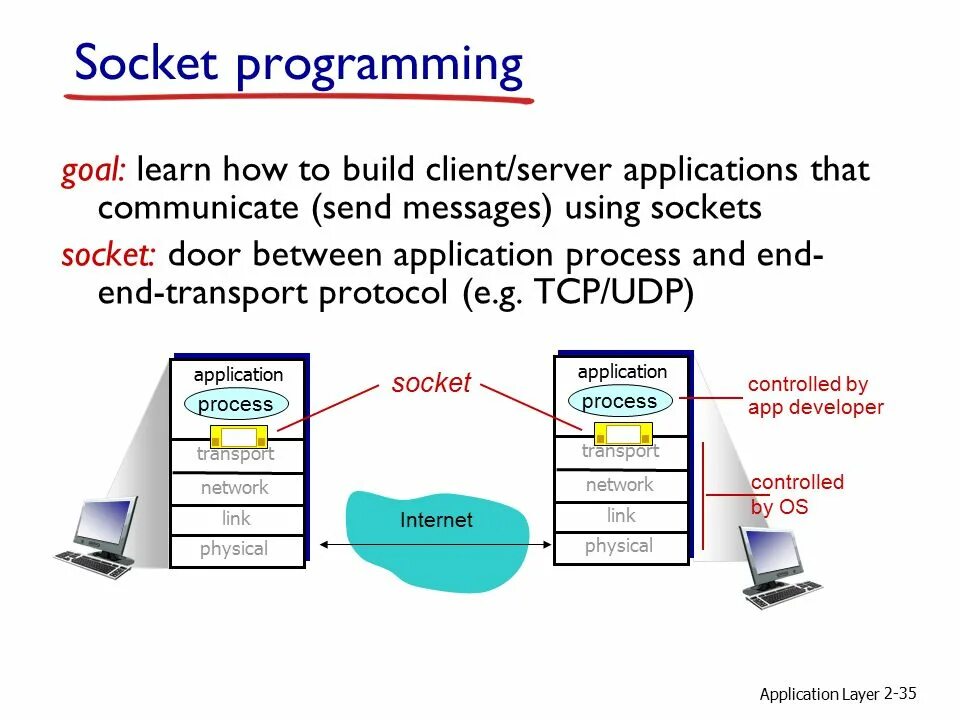 Socket programming

goal: learn how to build client/server applications that communicate (send messages) using sockets

socket: door between application process and end-end-transport protocol (e.g. TCP/UDP)

application
process
transport
network
link
physical

socket

Internet

application
process
transport
network
link
physical

controlled by app developer

controlled by OS

Application Layer 2-35